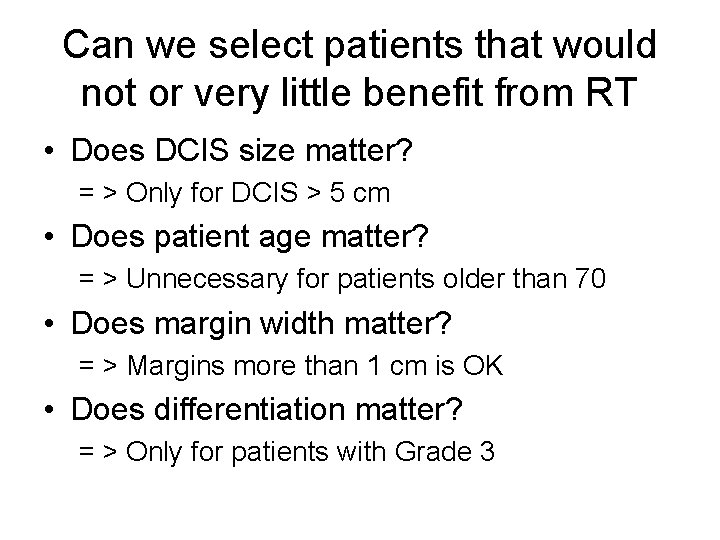 Can we select patients that would not or very little benefit from RT

• Does DCIS size matter?
= > Only for DCIS > 5 cm

• Does patient age matter?
= > Unnecessary for patients older than 70

• Does margin width matter?
= > Margins more than 1 cm is OK

• Does differentiation matter?
= > Only for patients with Grade 3